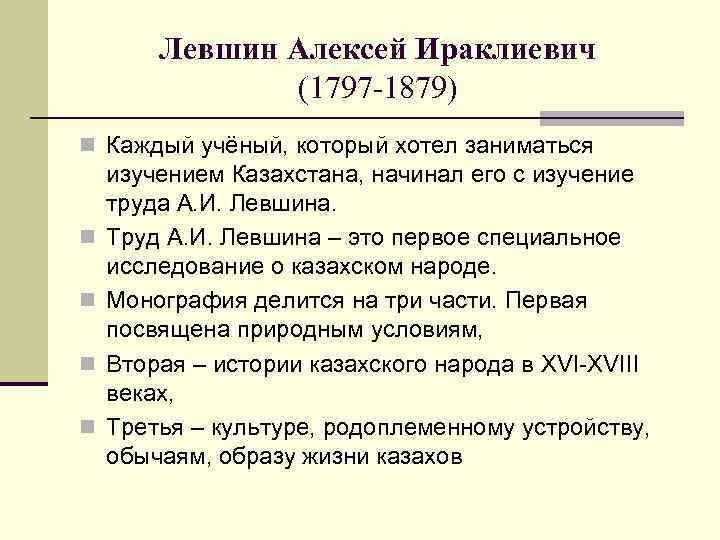 Левшин Алексей Ираклиевич
(1797-1879)

Каждый учёный, который хотел заниматься изучением Казахстана, начинал его с изучение труда А.И. Левшина.

Труд А.И. Левшина – это первое специальное исследование о казахском народе.

Монография делится на три части. Первая посвящена природным условиям,

Вторая – истории казахского народа в XVI-XVIII веках,

Третья – культуре, родоплеменному устройству, обычаям, образу жизни казахов